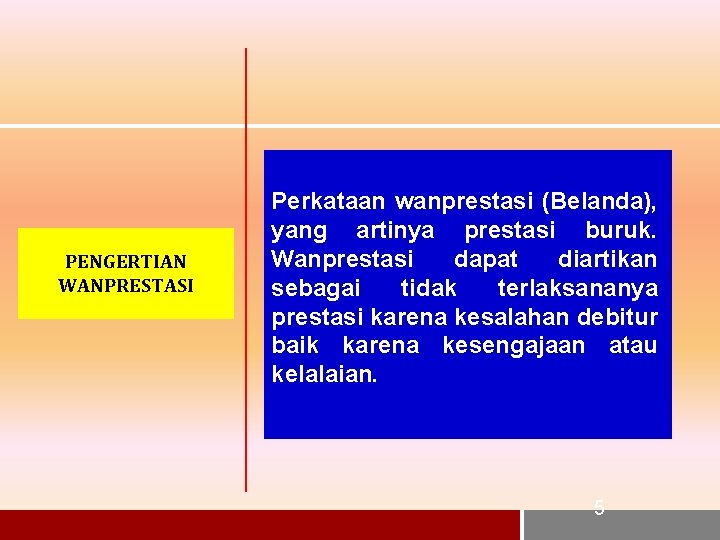 PENGERTIAN WANPRESTASI

Perkataan wanprestasi (Belanda), yang artinya prestasi buruk. Wanprestasi dapat diartikan sebagai tidak terlaksananya prestasi karena kesalahan debitur baik karena kesengajaan atau kelalaian.

5